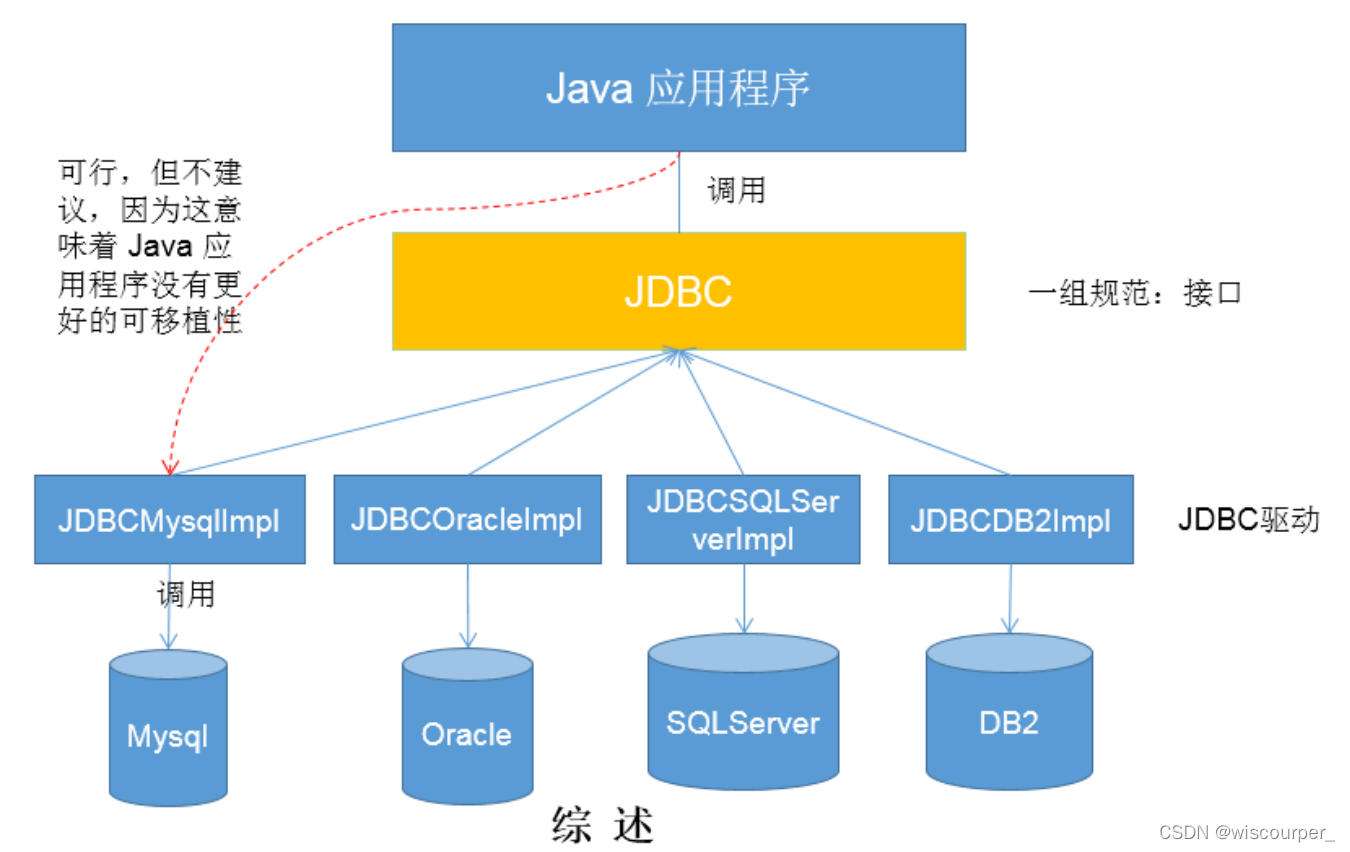 Java 应用程序

可行，但不建议，因为这意味着 Java 应用程序没有更好的可移植性

调用

JDBC

一组规范：接口

JDBCMysqlImpl

JDBCOracleImpl

JDBCSQLServerImpl

JDBCDB2Impl

JDBC驱动

调用

Mysql

Oracle

SQLServer

DB2

综 述

CSDN @wiscourper_